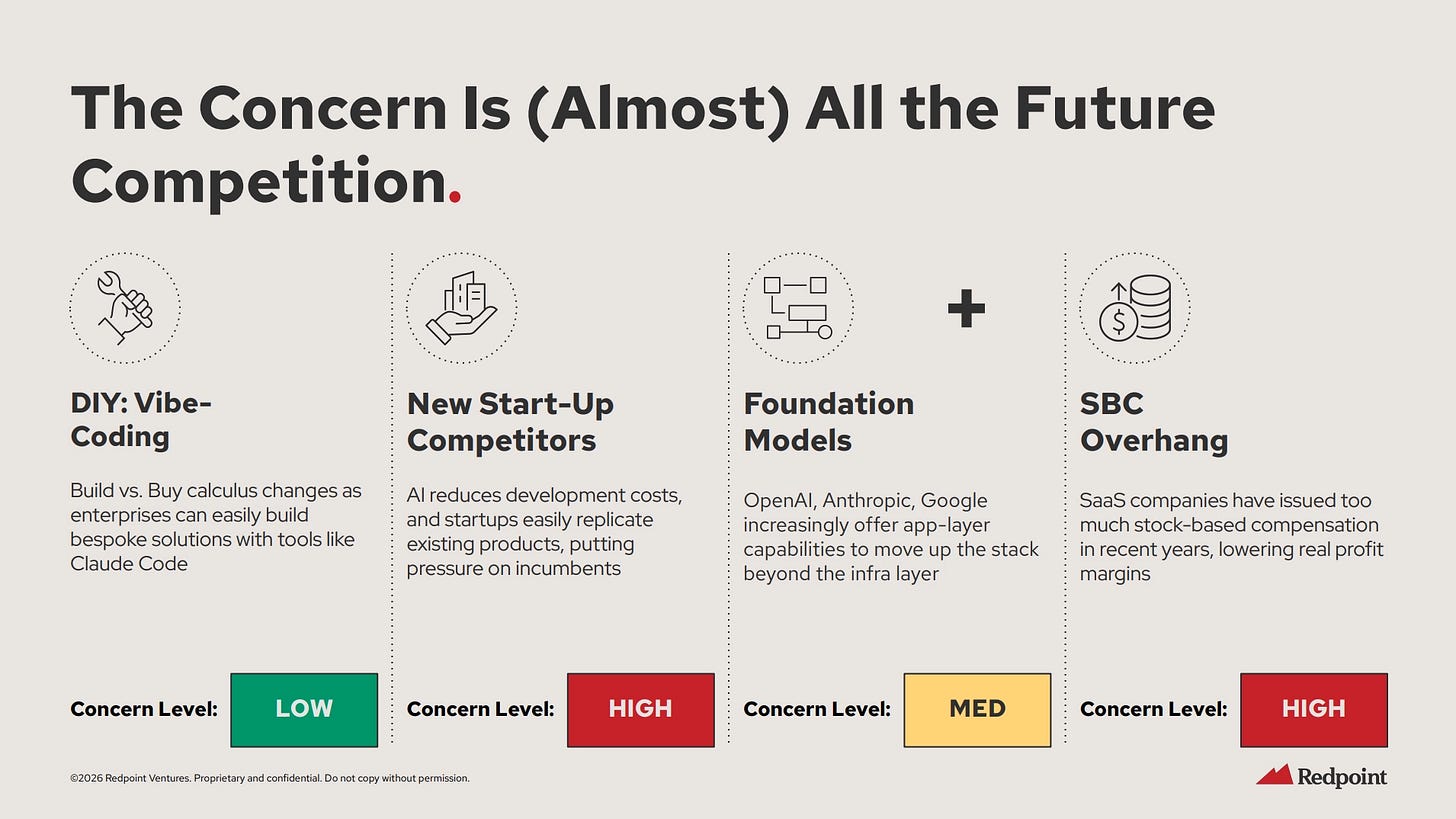 The Concern Is (Almost) All the Future Competition.

DIY: Vibe-Coding

Build vs. Buy calculus changes as enterprises can easily build bespoke solutions with tools like Claude Code

Concern Level: LOW

New Start-Up Competitors

AI reduces development costs, and startups easily replicate existing products, putting pressure on incumbents

Concern Level: HIGH

Foundation Models

OpenAI, Anthropic, Google increasingly offer app-layer capabilities to move up the stack beyond the infra layer

Concern Level: MED

+

SBC Overhang

SaaS companies have issued too much stock-based compensation in recent years, lowering real profit margins

Concern Level: HIGH

©2026 Redpoint Ventures. Proprietary and confidential. Do not copy without permission.

Redpoint